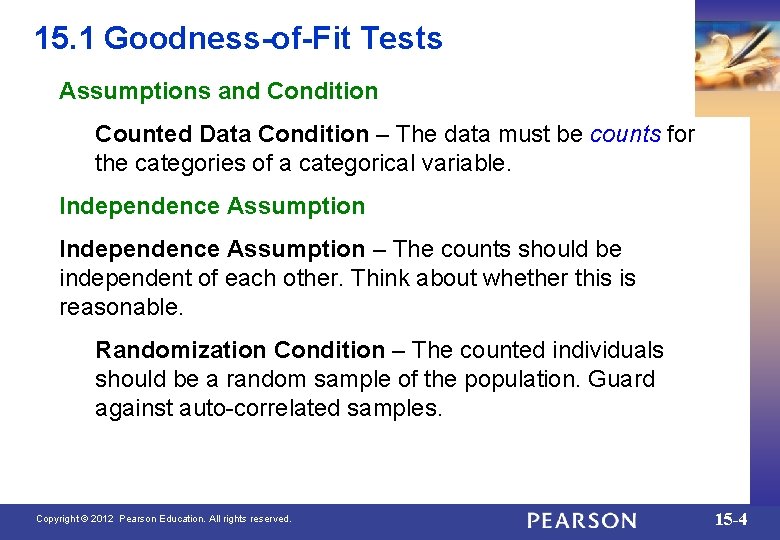 15.1 Goodness-of-Fit Tests

Assumptions and Condition

Counted Data Condition – The data must be counts for the categories of a categorical variable.

Independence Assumption

Independence Assumption – The counts should be independent of each other. Think about whether this is reasonable.

Randomization Condition – The counted individuals should be a random sample of the population. Guard against auto-correlated samples.

Copyright © 2012 Pearson Education. All rights reserved.

PEARSON

15-4